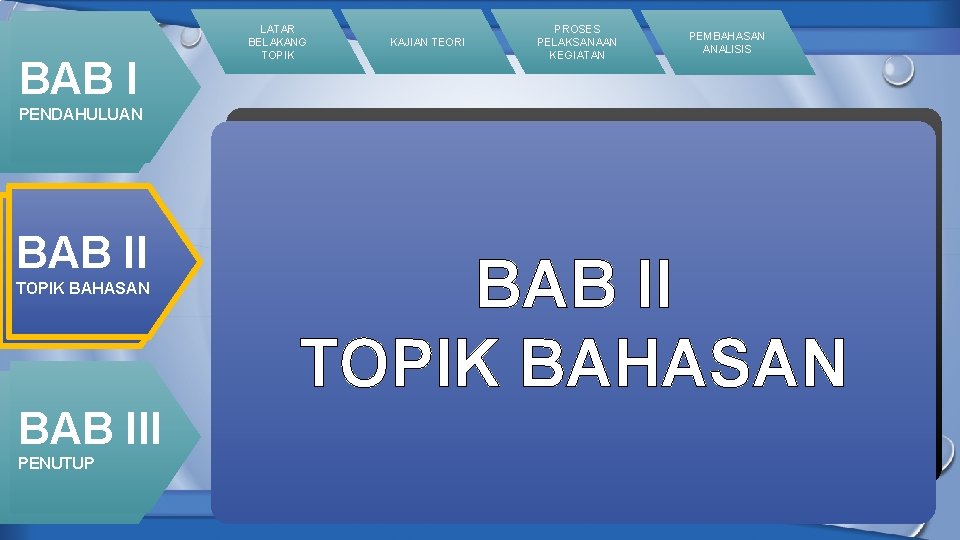 LATAR BELAKANG TOPIK

KAJIAN TEORI

PROSES PELAKSANAAN KEGIATAN

PEMBAHASAN ANALISIS

BAB I
PENDAHULUAN

BAB II
TOPIK BAHASAN

BAB III
PENUTUP

BAB II
TOPIK BAHASAN